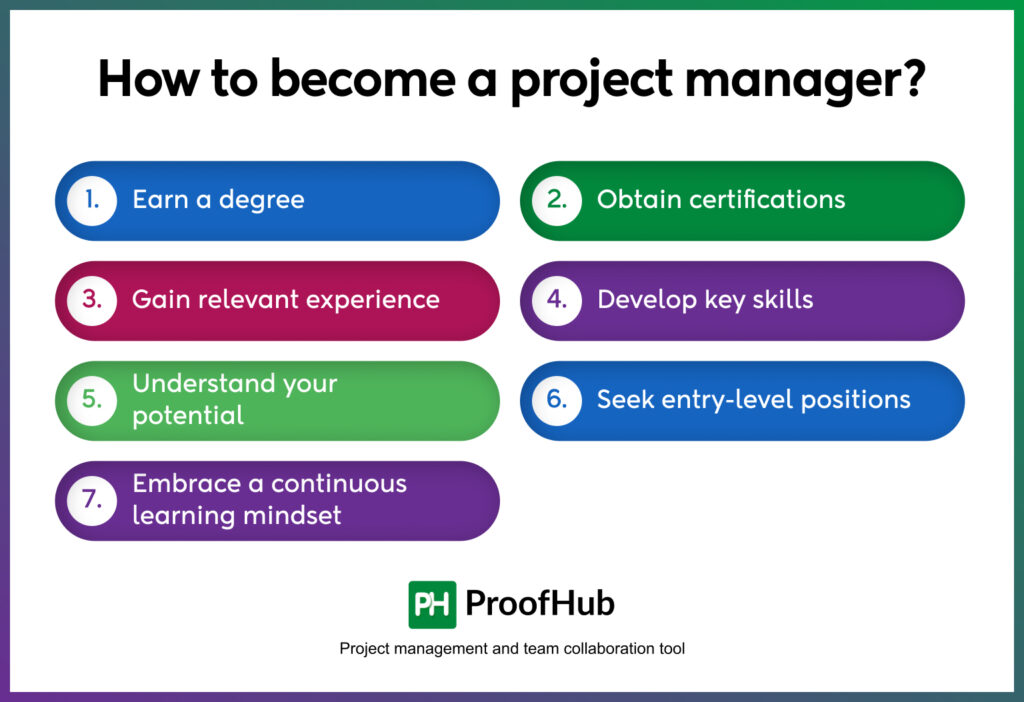 How to become a project manager?

1. Earn a degree

2. Obtain certifications

3. Gain relevant experience

4. Develop key skills

5. Understand your potential

6. Seek entry-level positions

7. Embrace a continuous learning mindset

PH ProofHub

Project management and team collaboration tool